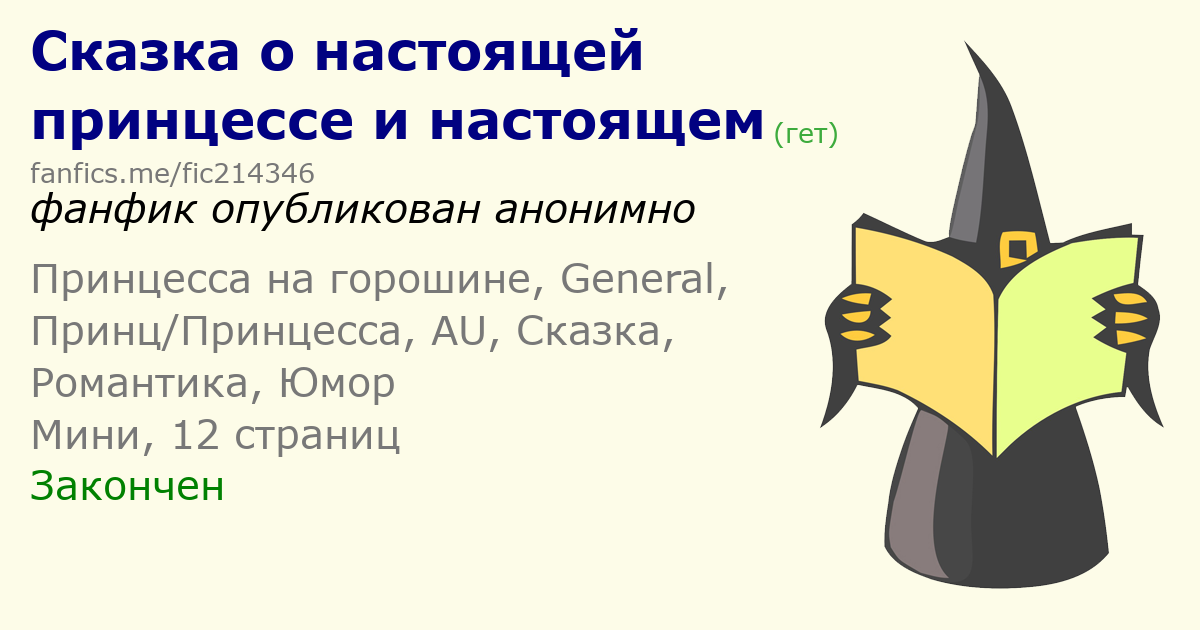 Сказка о настоящей принцессе и настоящем (гет)
fanfics.me/fic214346
фанфик опубликован анонимно

Принцесса на горошине, General, Принц/Принцесса, AU, Сказка, Романтика, Юмор
Мини, 12 страниц
Закончен